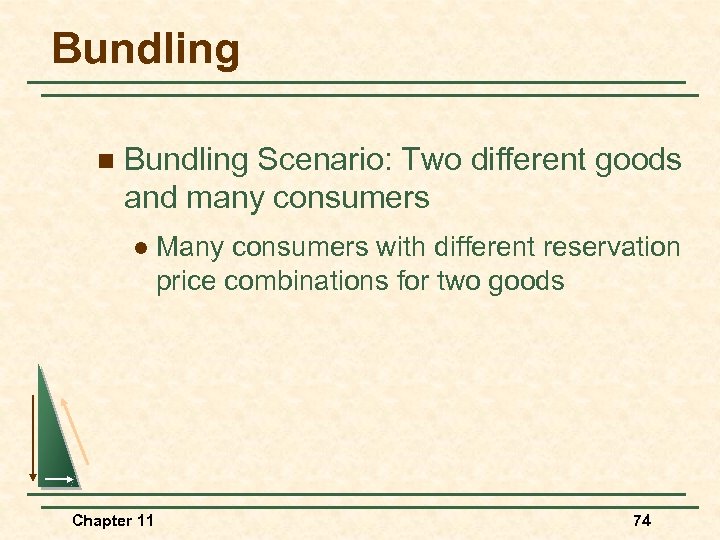 Bundling

Bundling Scenario: Two different goods and many consumers

Many consumers with different reservation price combinations for two goods

Chapter 11

74